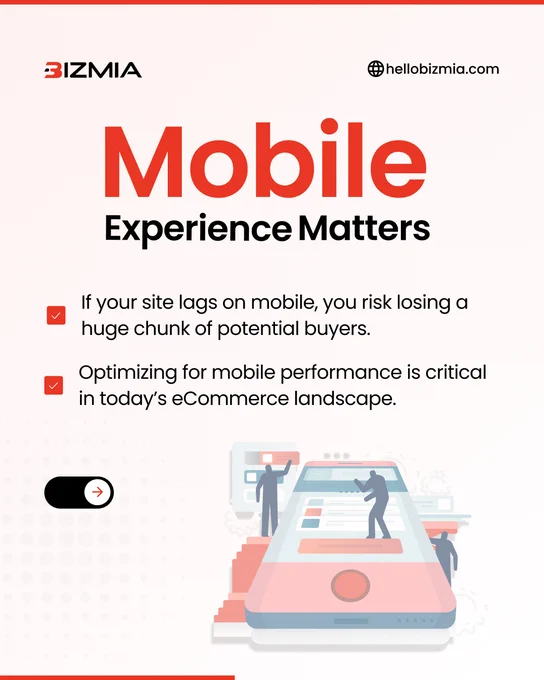 BIZMIA

hellobizmia.com

Mobile
Experience Matters

If your site lags on mobile, you risk losing a huge chunk of potential buyers.

Optimizing for mobile performance is critical in today's eCommerce landscape.